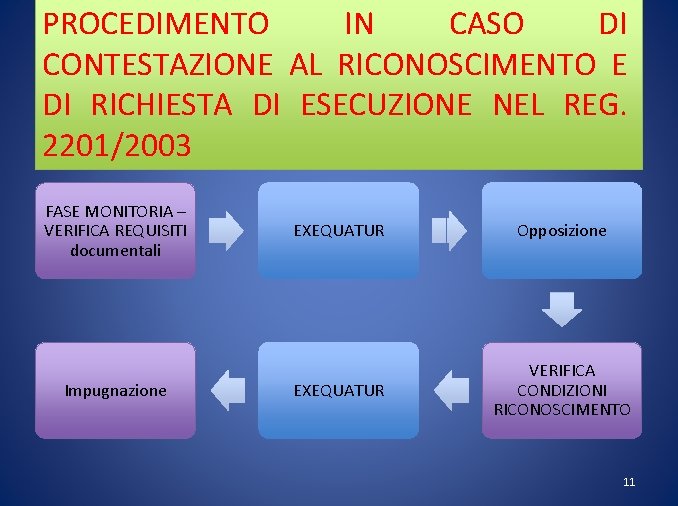 PROCEDIMENTO IN CASO DI CONTESTAZIONE AL RICONOSCIMENTO E DI RICHIESTA DI ESECUZIONE NEL REG. 2201/2003

FASE MONITORIA – VERIFICA REQUISITI documentali

EXEQUATUR

Opposizione

VERIFICA CONDIZIONI RICONOSCIMENTO

EXEQUATUR

Impugnazione

11